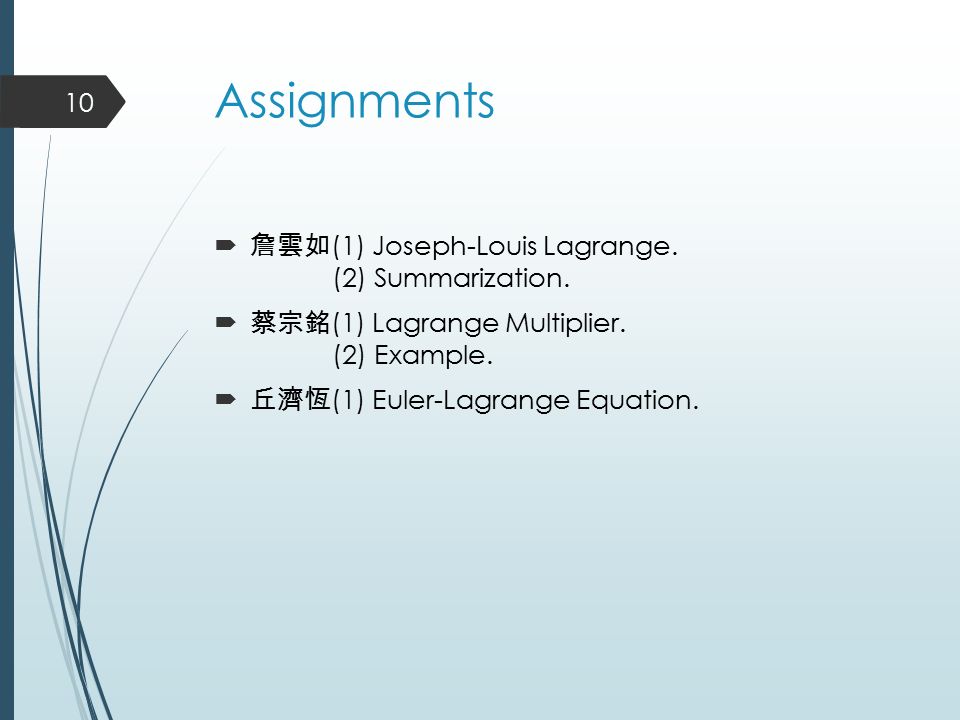 10

Assignments

詹雲如(1) Joseph-Louis Lagrange.
(2) Summarization.

蔡宗銘(1) Lagrange Multiplier.
(2) Example.

丘濟恆(1) Euler-Lagrange Equation.